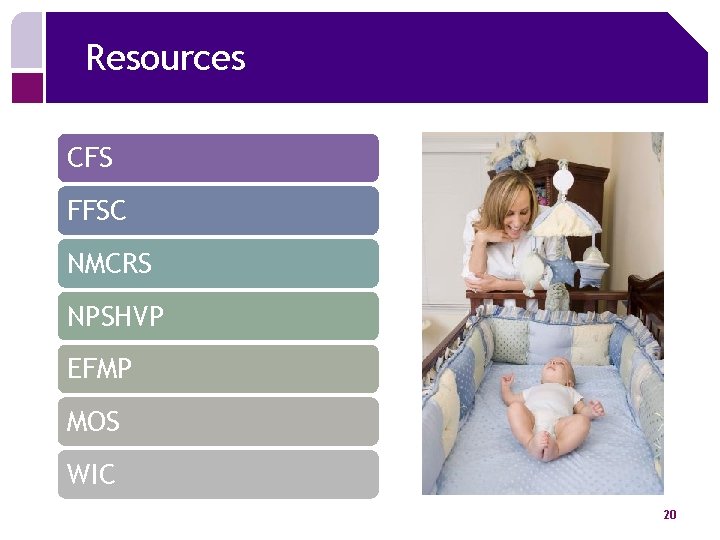 Resources

CFS

FFSC

NMCRS

NPSHVP

EFMP

MOS

WIC

20